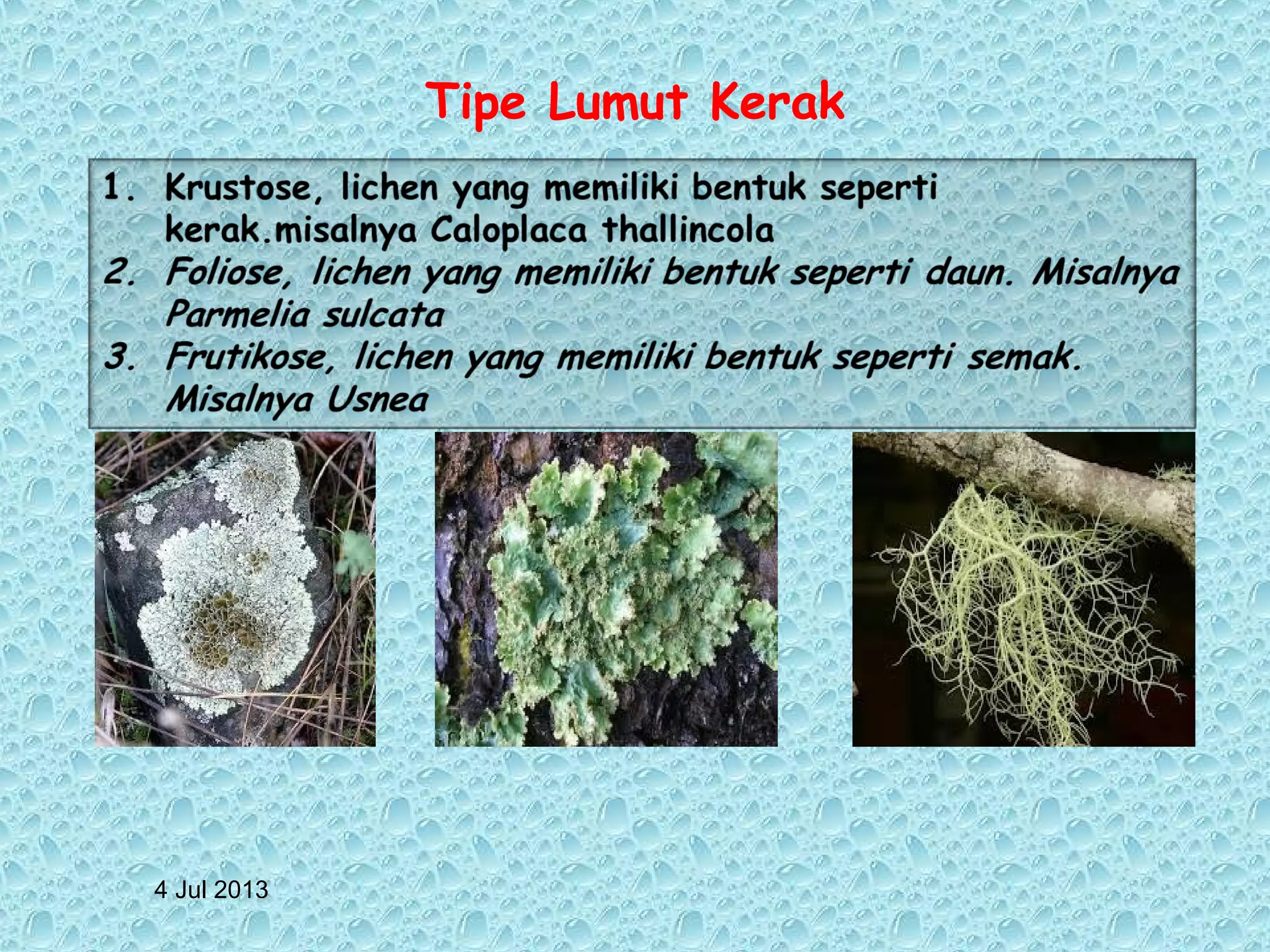 Tipe Lumut Kerak

1. Krustose, lichen yang memiliki bentuk seperti kerak.misalnya Caloplaca thallincola
2. Foliose, lichen yang memiliki bentuk seperti daun. Misalnya Parmelia sulcata
3. Frutikose, lichen yang memiliki bentuk seperti semak. Misalnya Usnea

4 Jul 2013